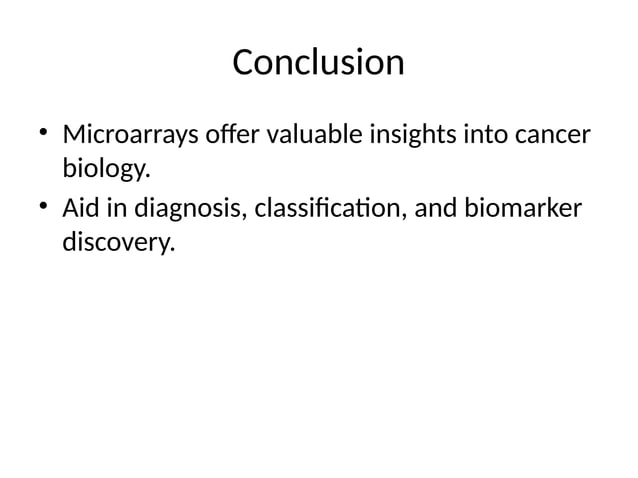 Conclusion

• Microarrays offer valuable insights into cancer biology.
• Aid in diagnosis, classification, and biomarker discovery.